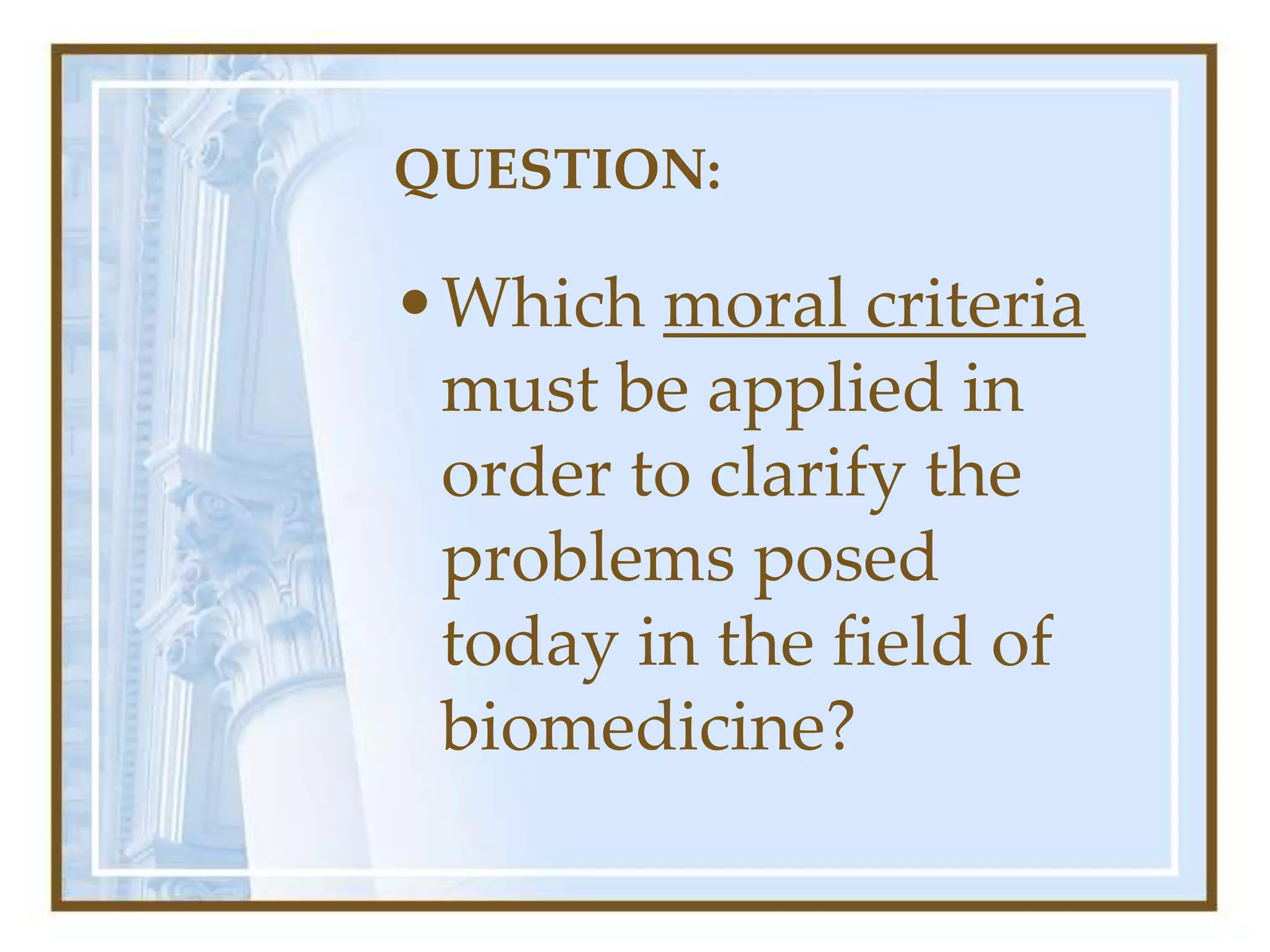 QUESTION:

• Which moral criteria must be applied in order to clarify the problems posed today in the field of biomedicine?